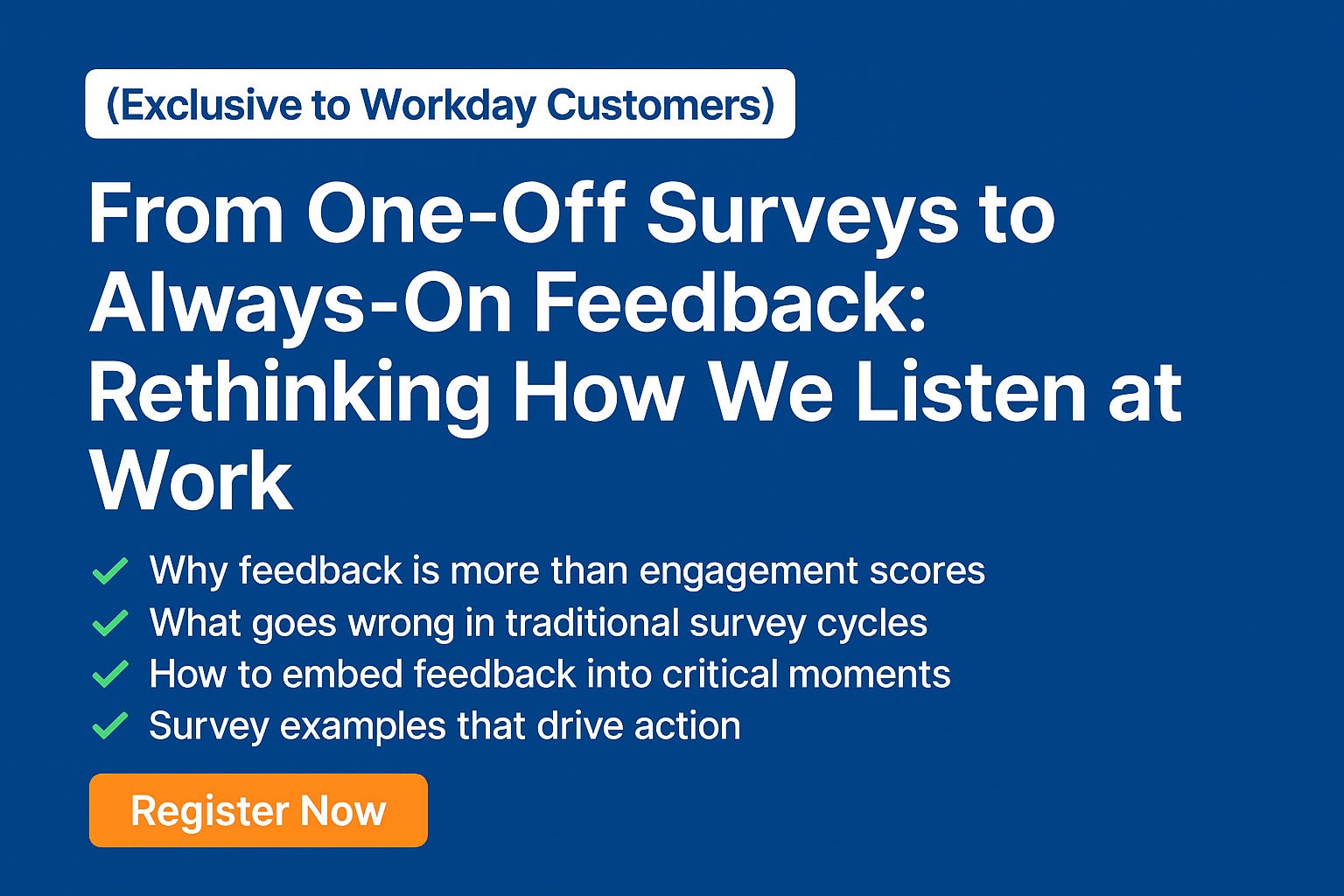 (Exclusive to Workday Customers)

From One-Off Surveys to Always-On Feedback: Rethinking How We Listen at Work

✓ Why feedback is more than engagement scores
✓ What goes wrong in traditional survey cycles
✓ How to embed feedback into critical moments
✓ Survey examples that drive action

Register Now